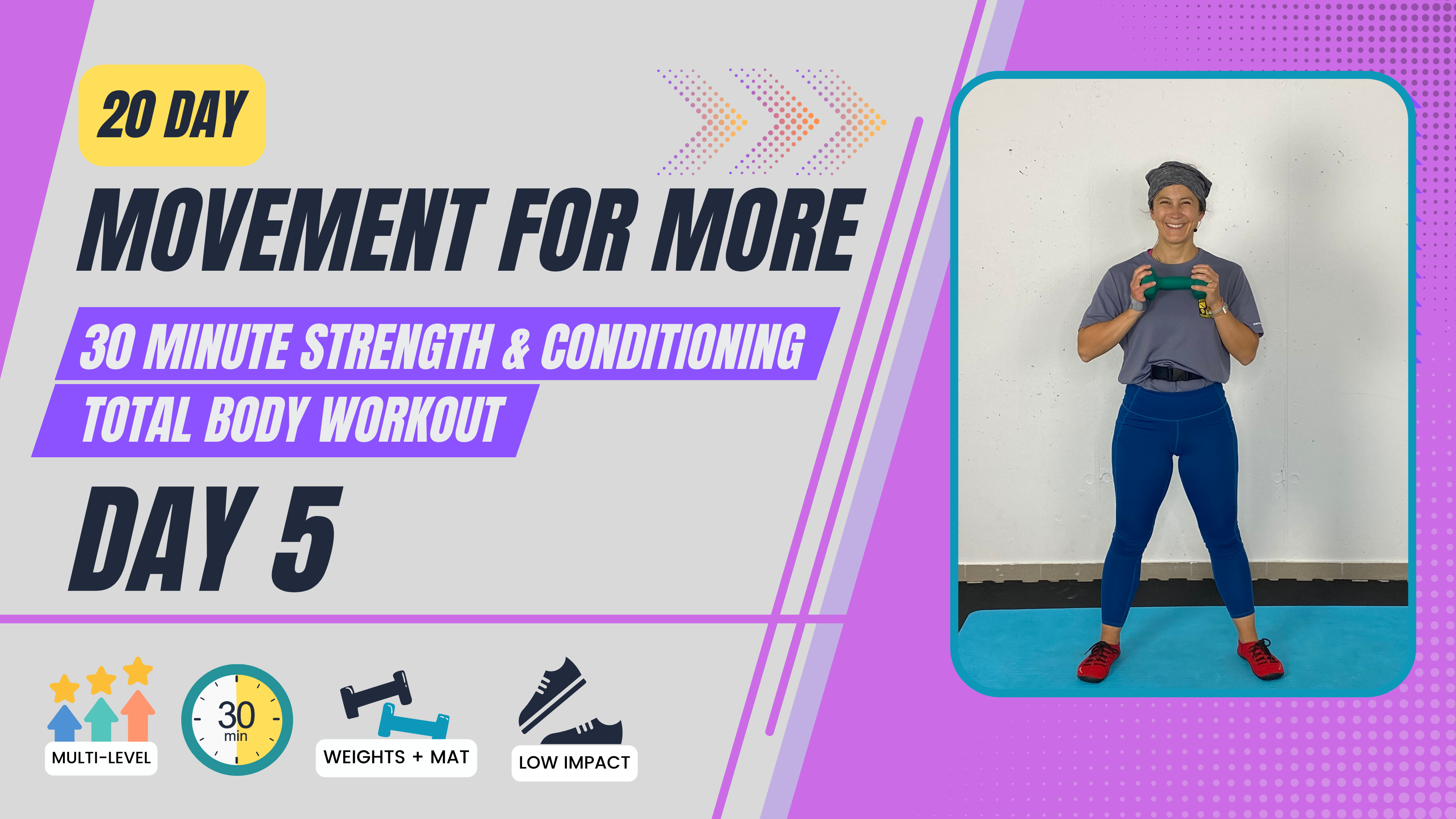 20 DAY

MOVEMENT FOR MORE

30 MINUTE STRENGTH & CONDITIONING

TOTAL BODY WORKOUT

DAY 5

MULTI-LEVEL

30 min

WEIGHTS + MAT

LOW IMPACT